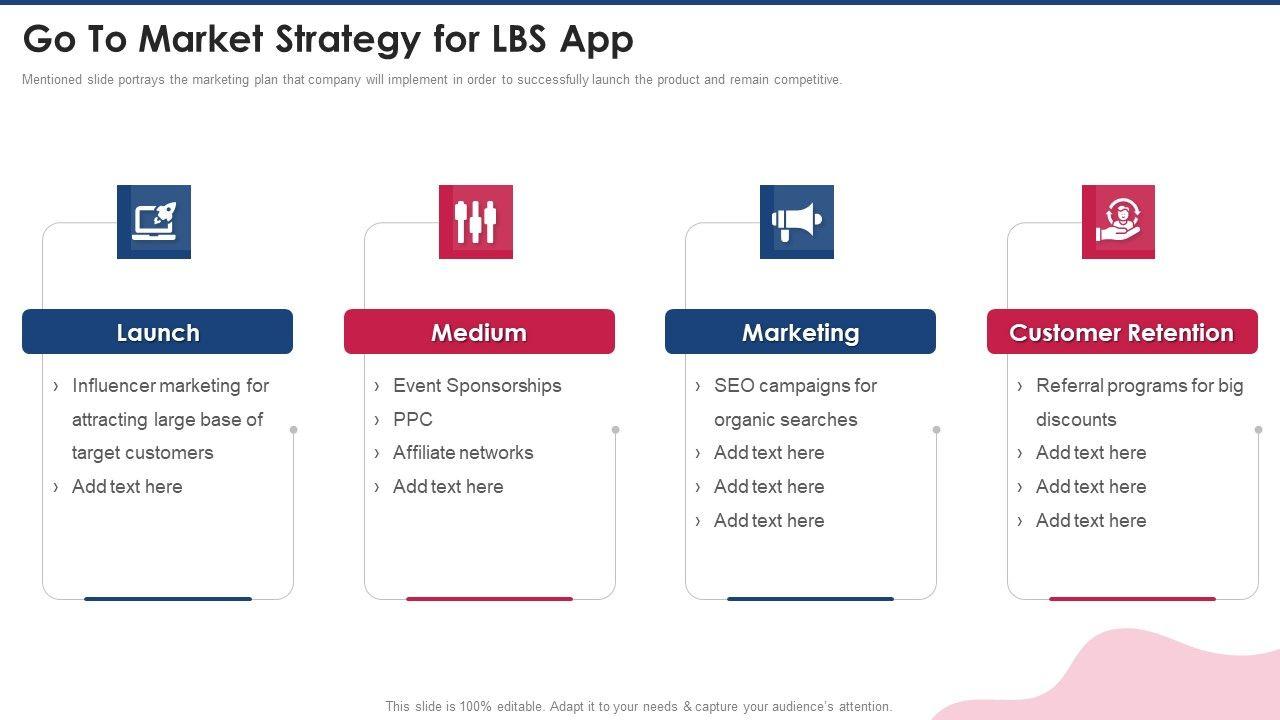 Go To Market Strategy for LBS App

Mentioned slide portrays the marketing plan that company will implement in order to successfully launch the product and remain competitive.

Launch

› Influencer marketing for attracting large base of target customers
› Add text here

Medium

› Event Sponsorships
› PPC
› Affiliate networks
› Add text here

Marketing

› SEO campaigns for organic searches
› Add text here
› Add text here
› Add text here

Customer Retention

› Referral programs for big discounts
› Add text here
› Add text here
› Add text here

This slide is 100% editable. Adapt it to your needs & capture your audience's attention.